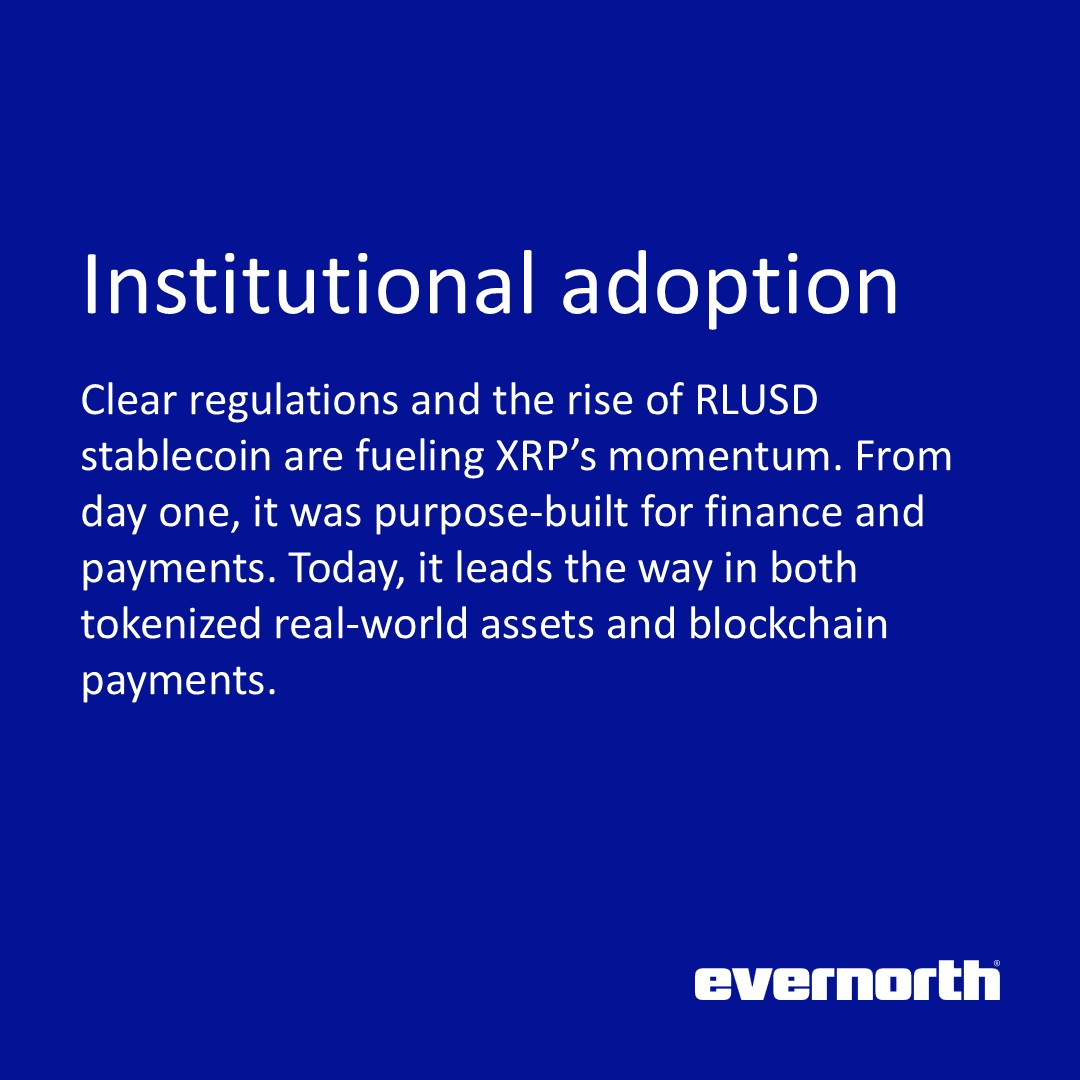 Institutional adoption

Clear regulations and the rise of RLUSD stablecoin are fueling XRP’s momentum. From day one, it was purpose-built for finance and payments. Today, it leads the way in both tokenized real-world assets and blockchain payments.

evernorth®